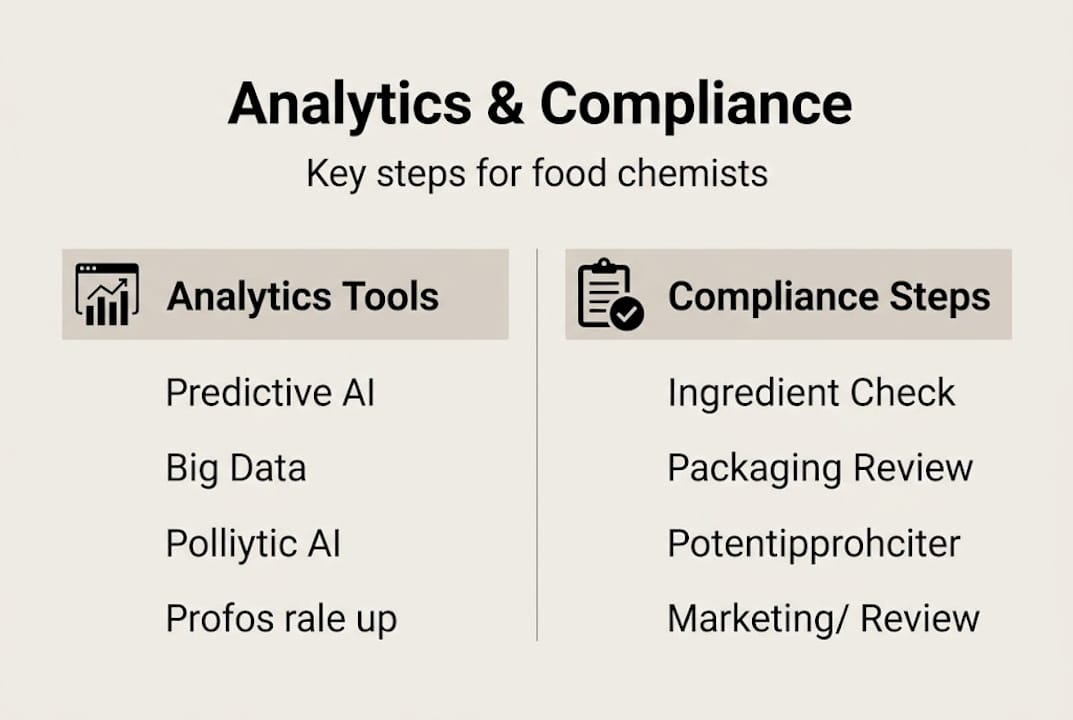 Analytics & Compliance

Key steps for food chemists

Analytics Tools

Predictive AI

Big Data

Polliytic AI

Profos rale up

Compliance Steps

Ingredient Check

Packaging Review

Potentipprohciter

Marketing/ Review